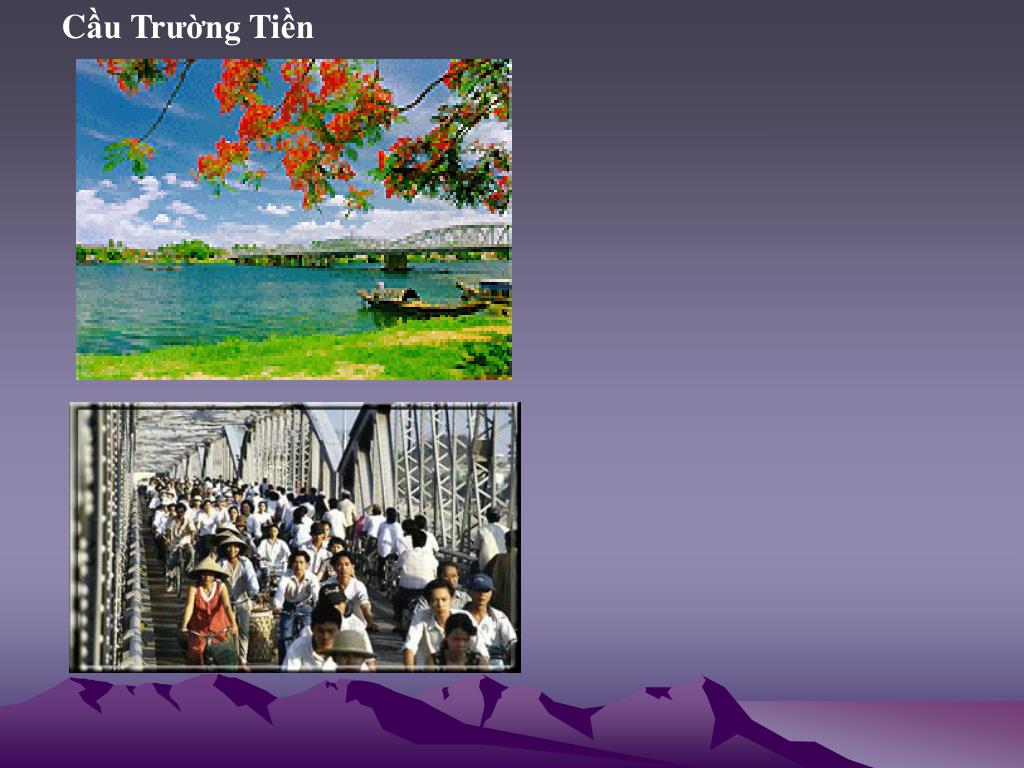 Cầu Trường Tiền